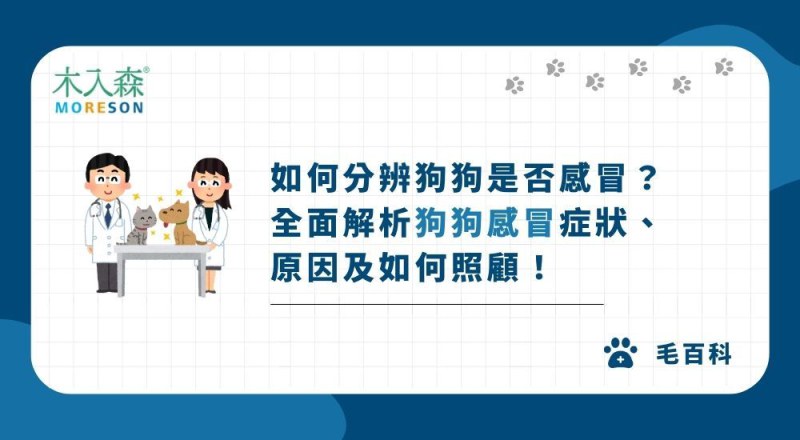 木入森®
MORESON

如何分辨狗狗是否感冒？
全面解析狗狗感冒症狀、
原因及如何照顧！

毛百科